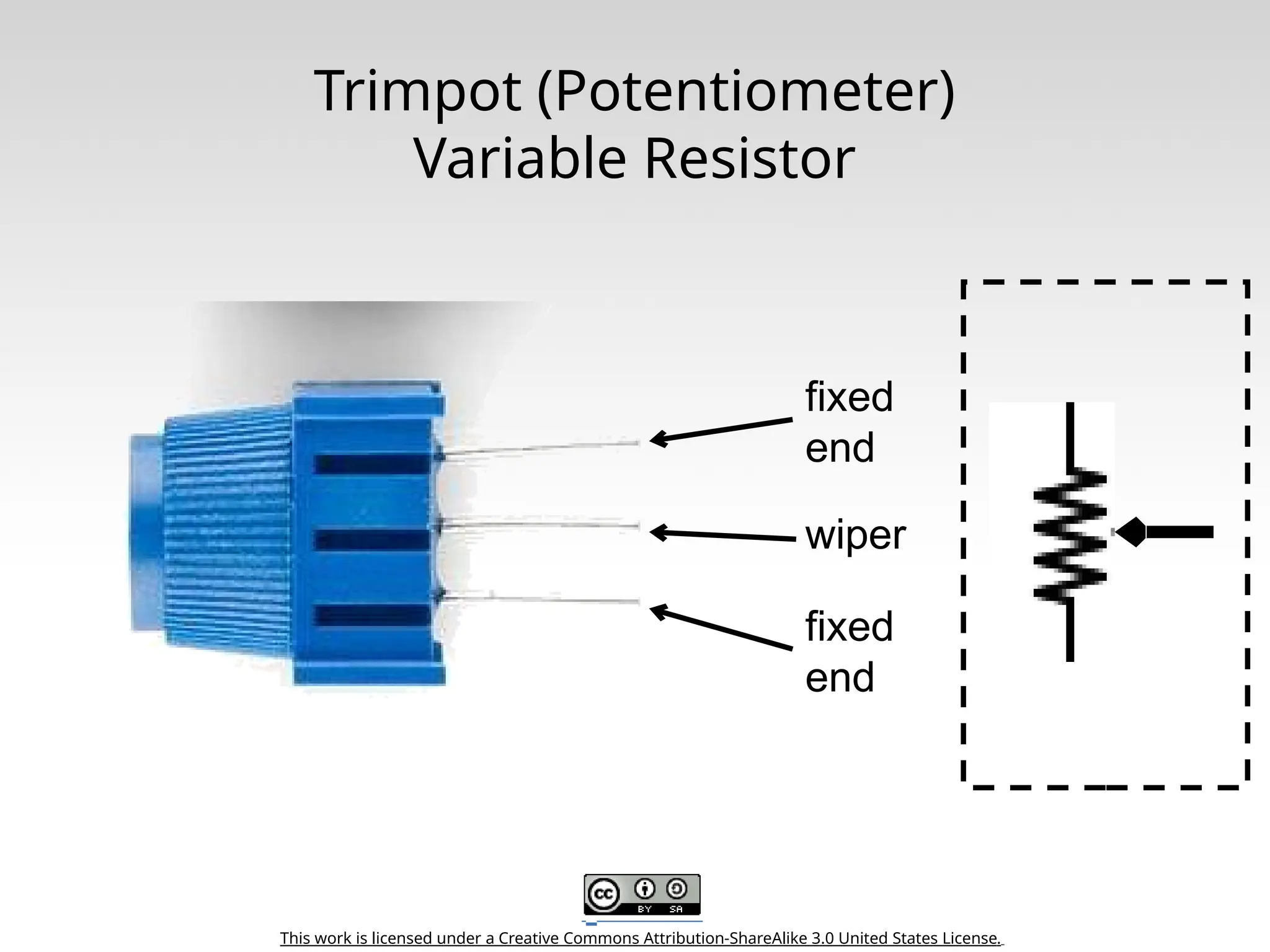 Trimpot (Potentiometer)
Variable Resistor

fixed end

wiper

fixed end

cc BY SA

This work is licensed under a Creative Commons Attribution-ShareAlike 3.0 United States License.